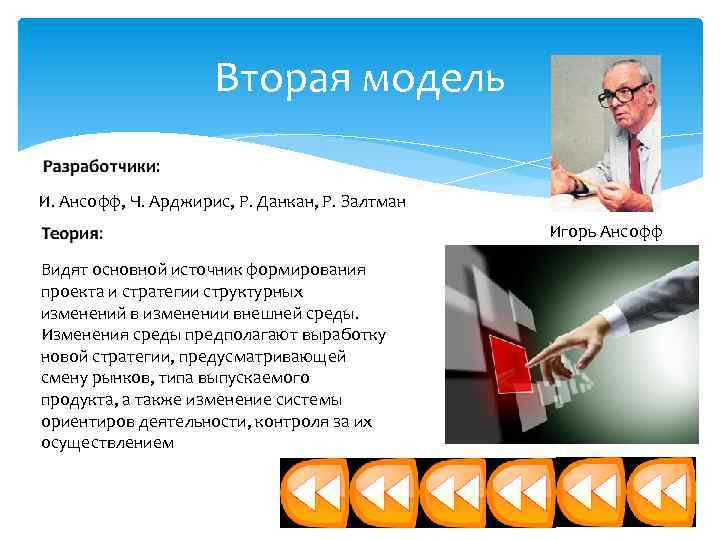 Вторая модель

Разработчики:

И. Ансофф, Ч. Арджирис, Р. Данкан, Р. Залтман

Теория:

Видят основной источник формирования проекта и стратегии структурных изменений в изменении внешней среды. Изменения среды предполагают выработку новой стратегии, предусматривающей смену рынков, типа выпускаемого продукта, а также изменение системы ориентиров деятельности, контроля за их осуществлением

Игорь Ансофф